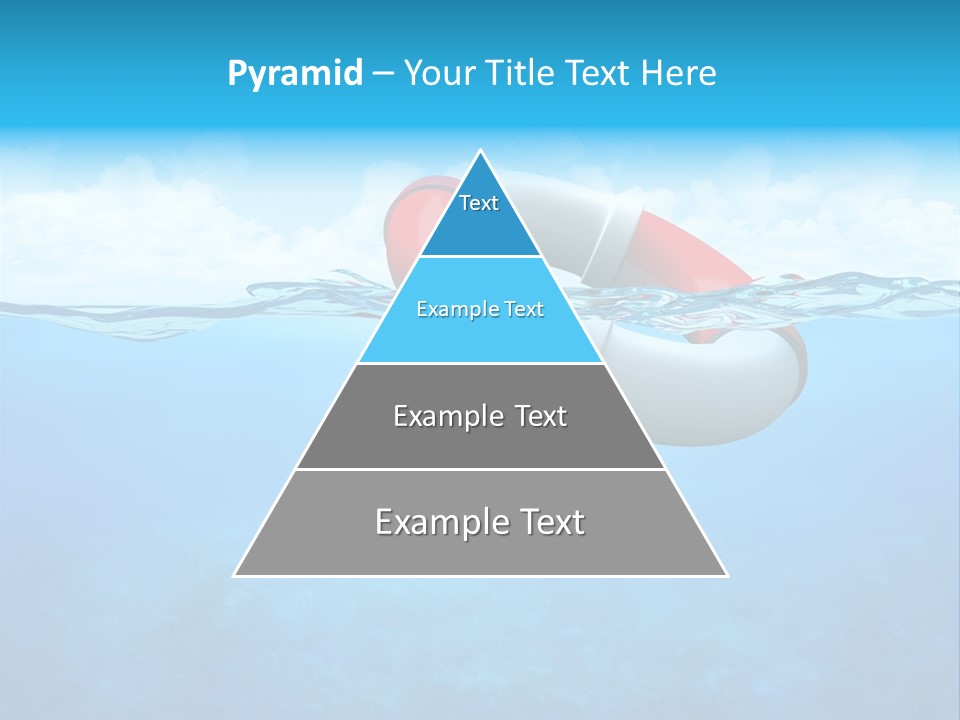 Pyramid – Your Title Text Here

Text

Example Text

Example Text

Example Text